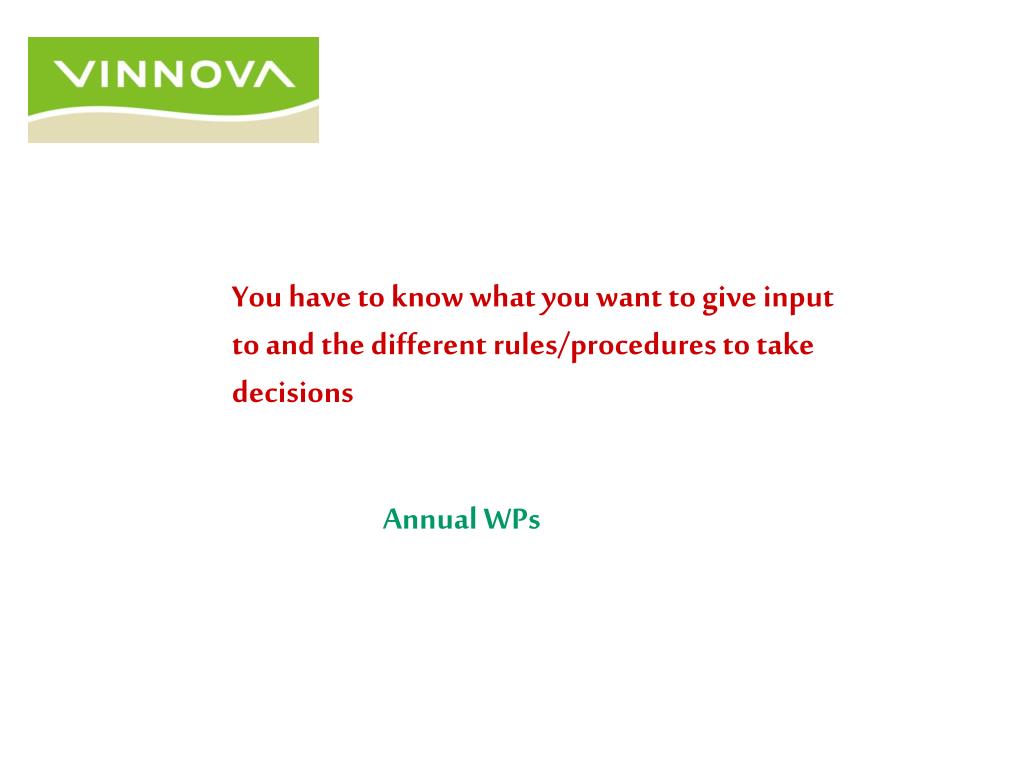 VINNOVA

You have to know what you want to give input to and the different rules/procedures to take decisions

Annual WPs